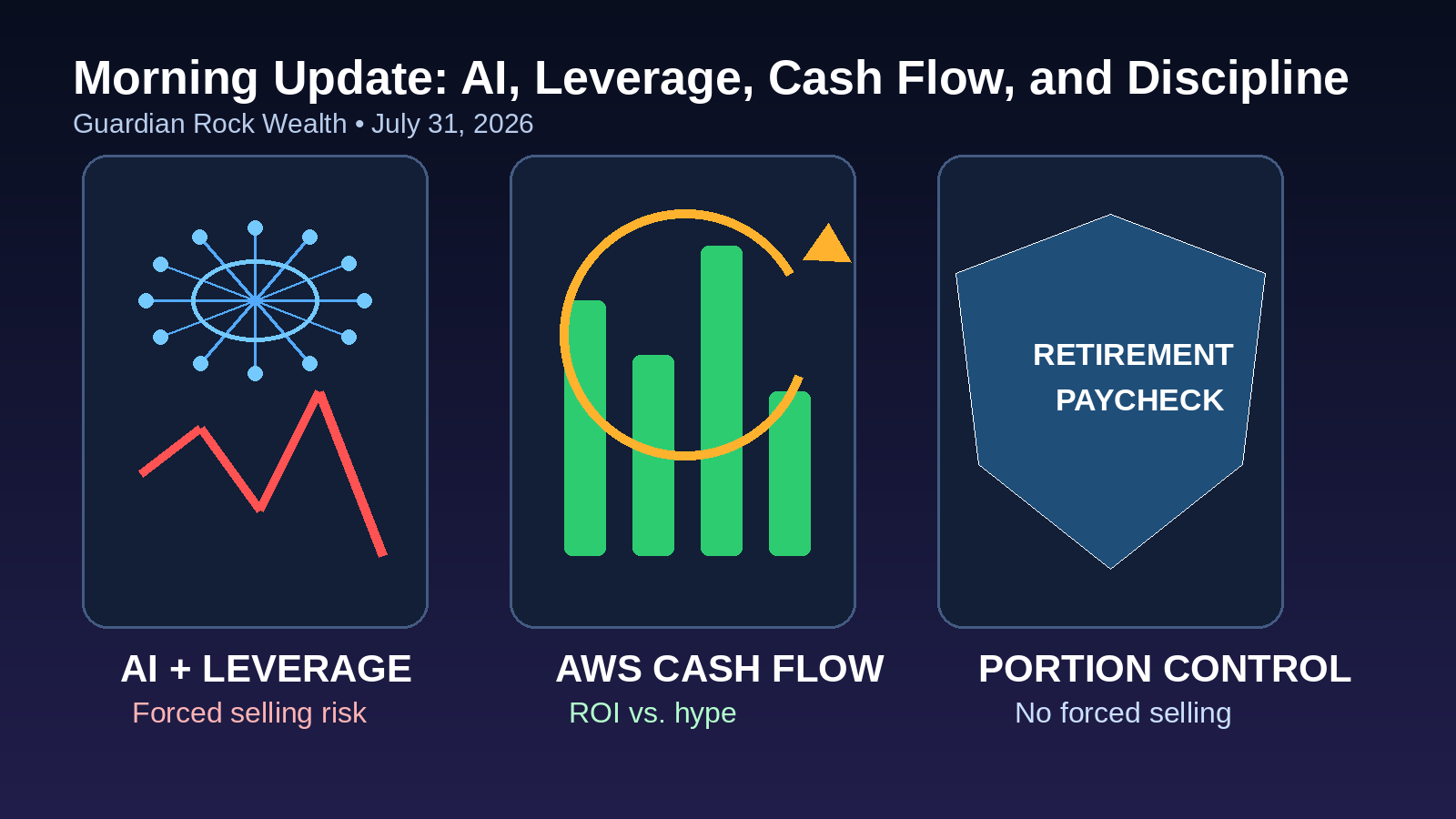 Morning Update: AI, Leverage, Cash Flow, and Discipline
Guardian Rock Wealth • July 31, 2026

RETIREMENT PAYCHECK

AI + LEVERAGE
Forced selling risk

AWS CASH FLOW
ROI vs. hype

PORTION CONTROL
No forced selling